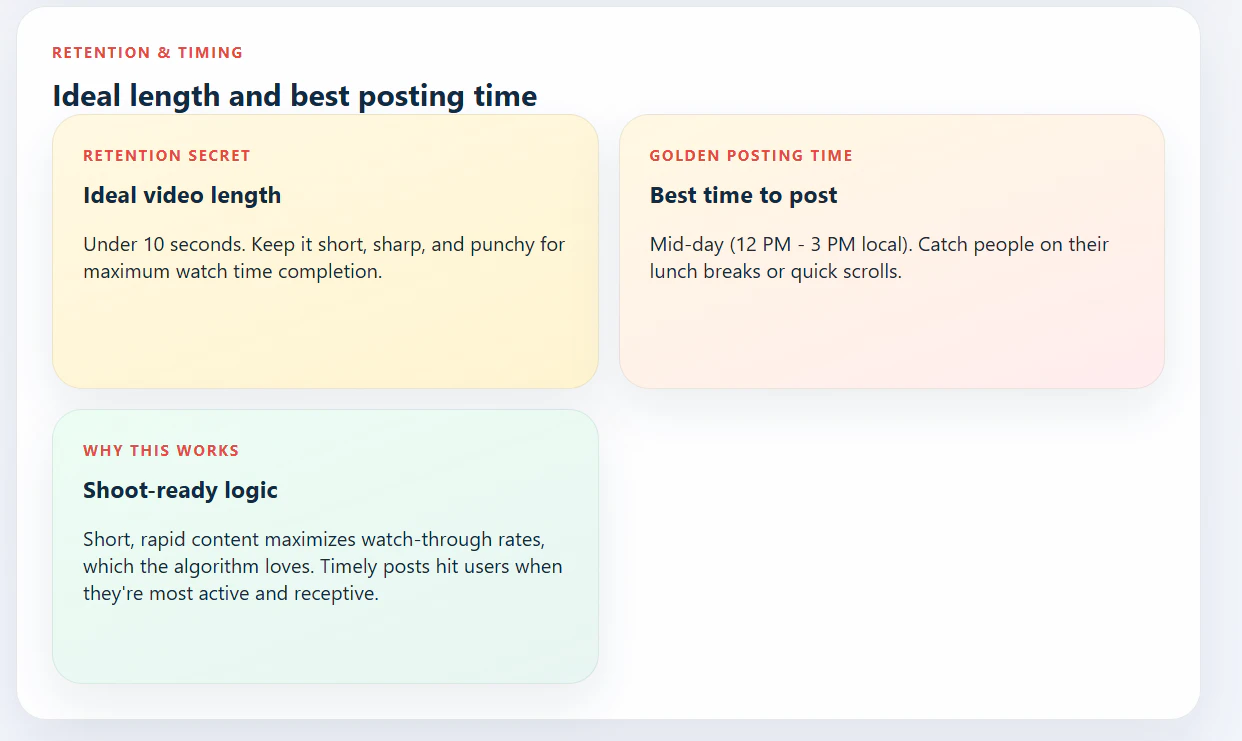 RETENTION & TIMING

Ideal length and best posting time

RETENTION SECRET

Ideal video length

Under 10 seconds. Keep it short, sharp, and punchy for maximum watch time completion.

GOLDEN POSTING TIME

Best time to post

Mid-day (12 PM - 3 PM local). Catch people on their lunch breaks or quick scrolls.

WHY THIS WORKS

Shoot-ready logic

Short, rapid content maximizes watch-through rates, which the algorithm loves. Timely posts hit users when they're most active and receptive.